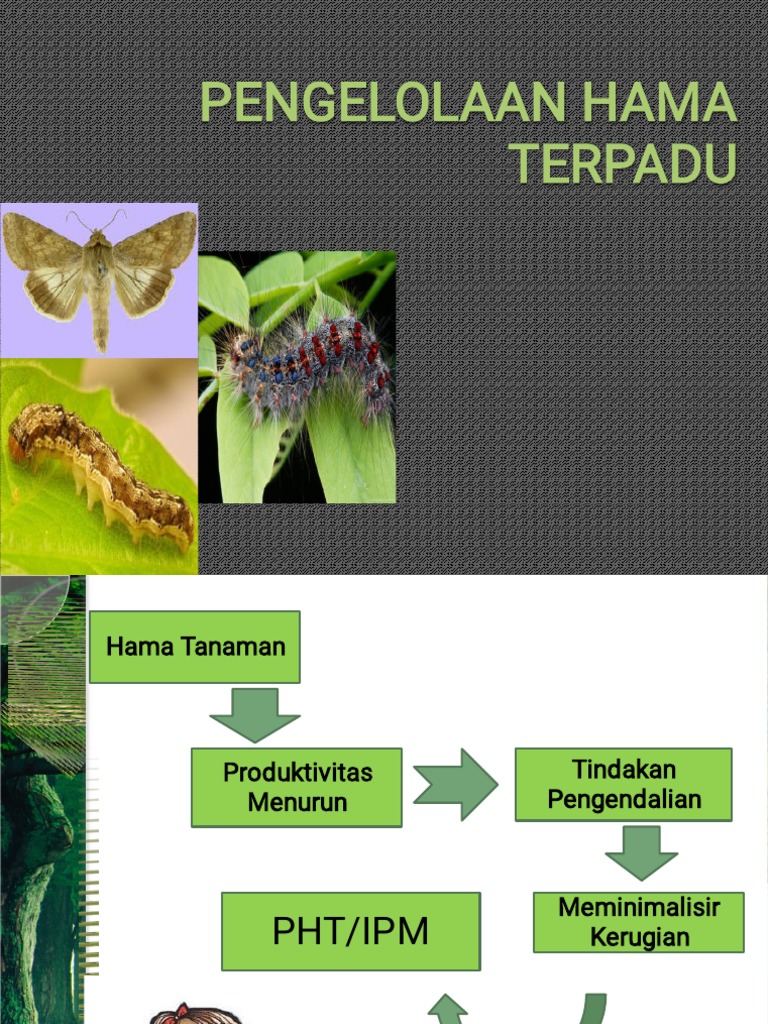 PENGELOLAAN HAMA TERPADU

Hama Tanaman

Produktivitas Menurun

Tindakan Pengendalian

Meminimalisir Kerugian

PHT/IPM